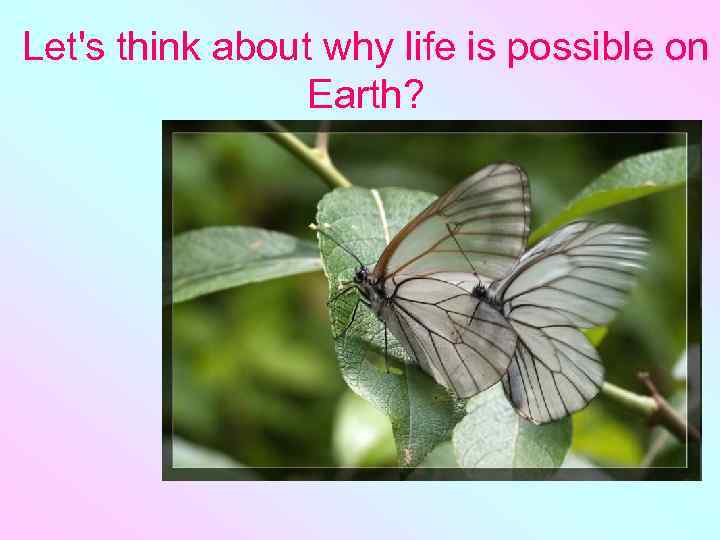 Let's think about why life is possible on Earth?